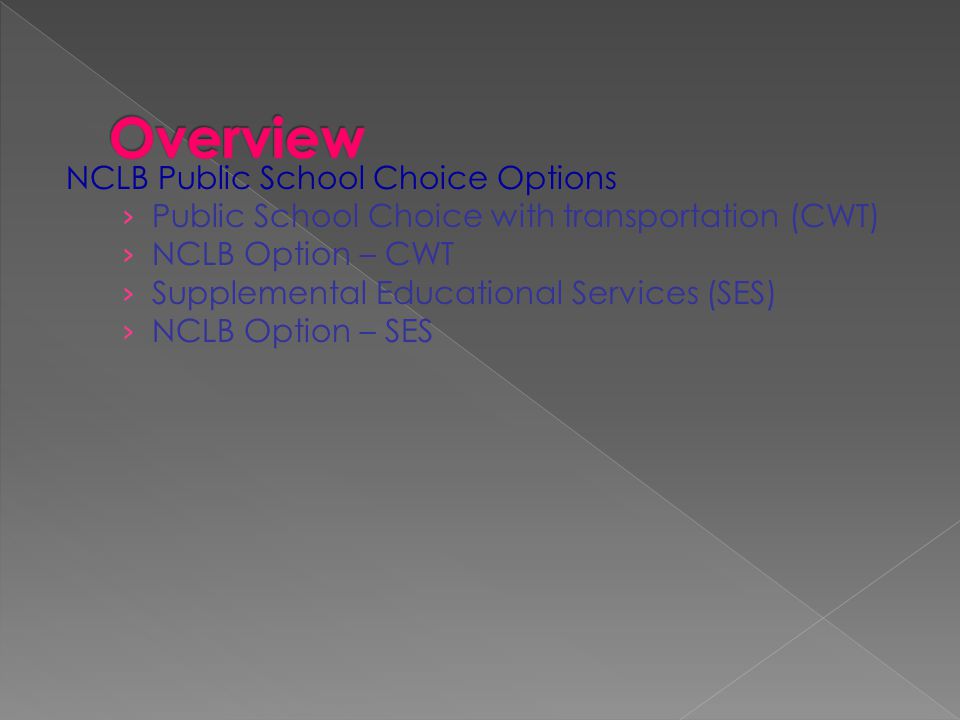 Overview

NCLB Public School Choice Options

› Public School Choice with transportation (CWT)
› NCLB Option – CWT
› Supplemental Educational Services (SES)
› NCLB Option – SES